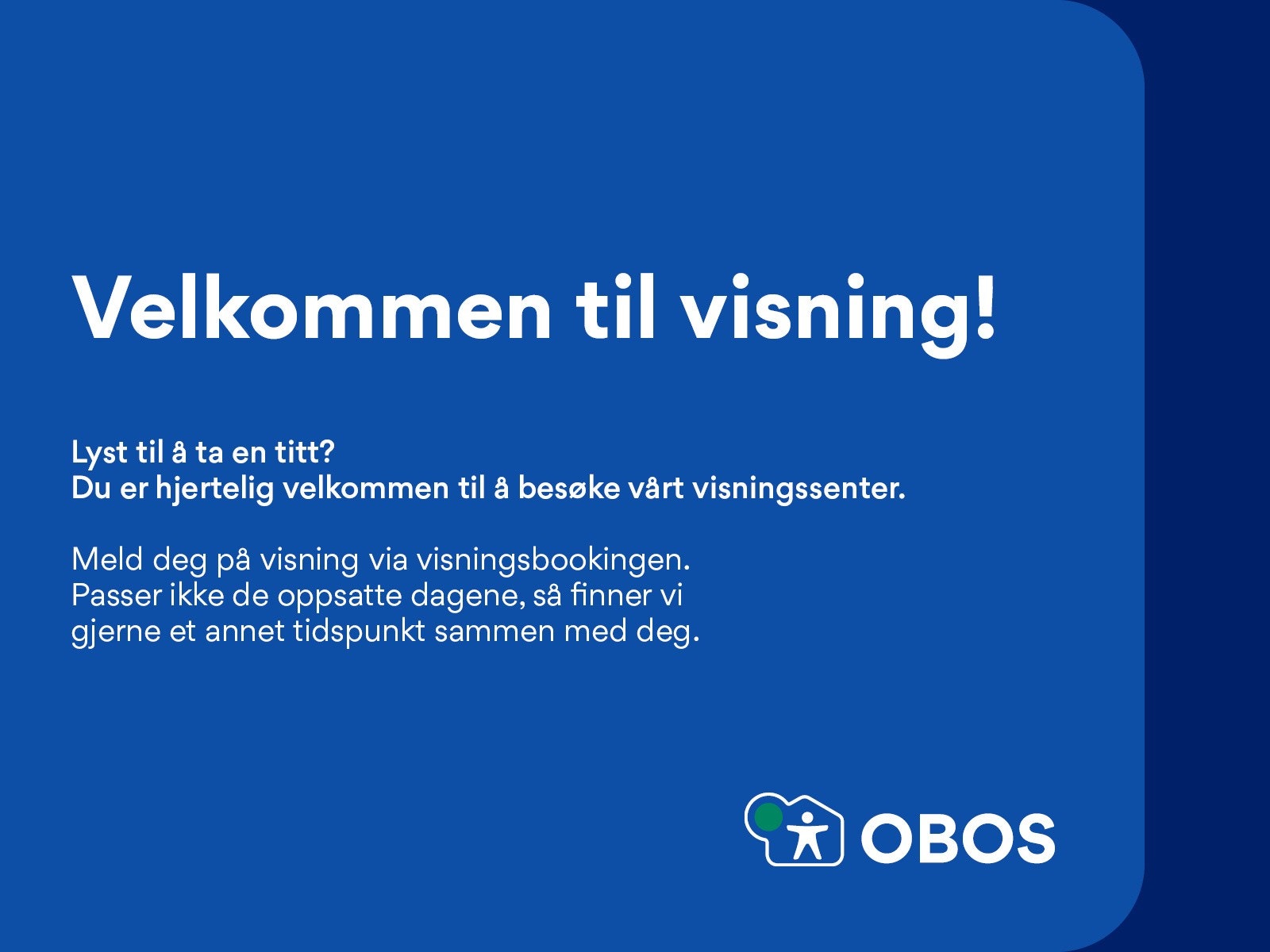 Velkommen til visning!

Lyst til å ta en titt?
Du er hjertelig velkommen til å besøke vårt visningssenter.

Meld deg på visning via visningsbookingen. Passer ikke de oppsatte dagene, så finner vi gjerne et annet tidspunkt sammen med deg.

OBOS